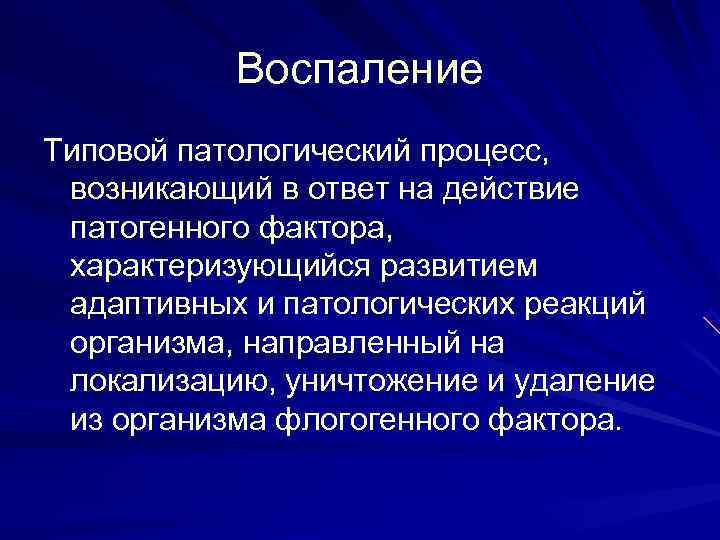 Воспаление

Типовой патологический процесс, возникающий в ответ на действие патогенного фактора, характеризующийся развитием адаптивных и патологических реакций организма, направленный на локализацию, уничтожение и удаление из организма флогогенного фактора.